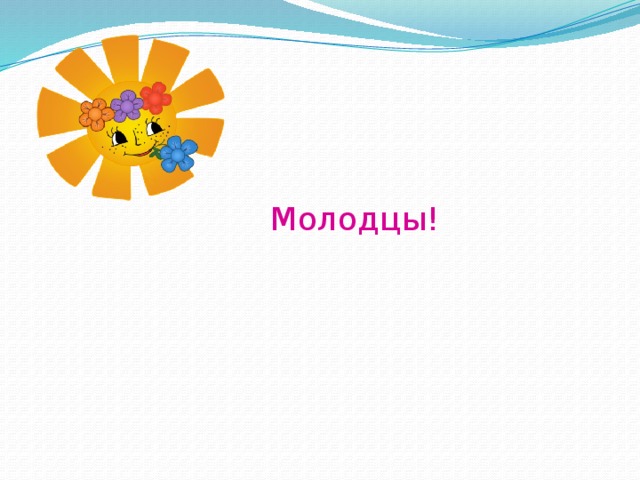 Молодцы!